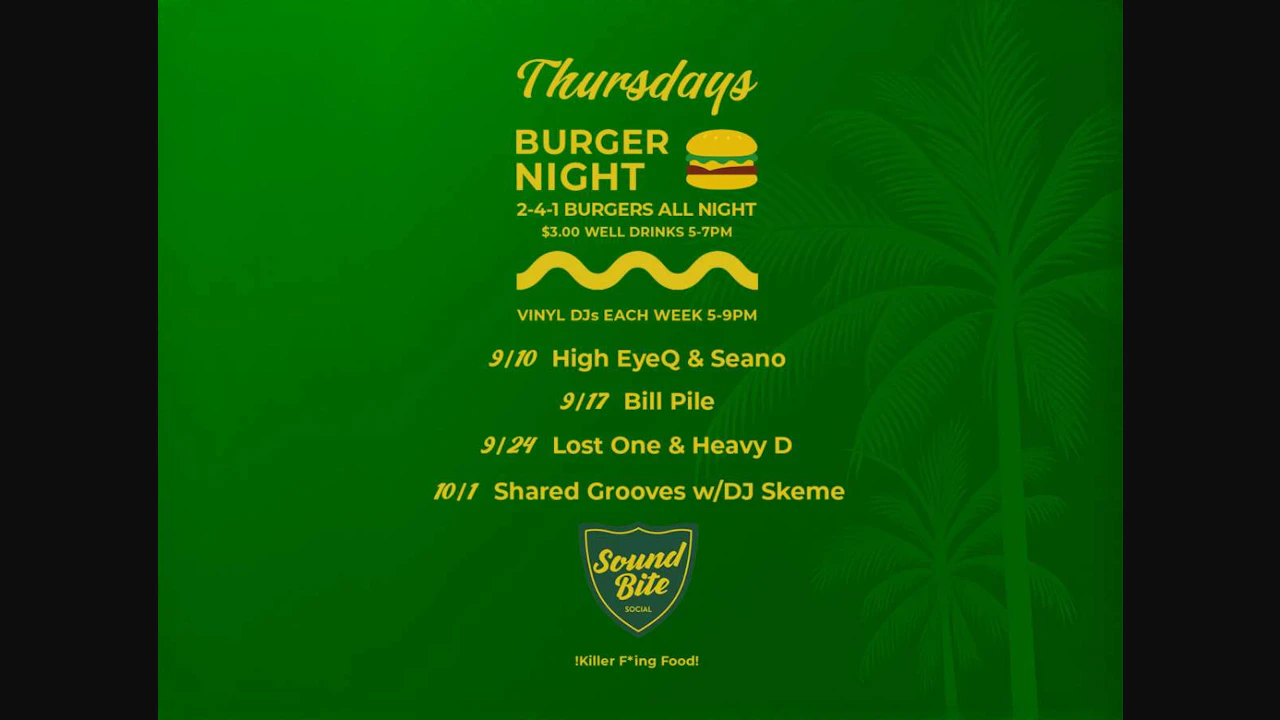 Thursdays

BURGER NIGHT

2-4-1 BURGERS ALL NIGHT
$3.00 WELL DRINKS 5-7PM

VINYL DJs EACH WEEK 5-9PM

9/10 High EyeQ & Seano
9/17 Bill Pile
9/24 Lost One & Heavy D
10/1 Shared Grooves w/DJ Skeme

Sound Bite SOCIAL

!Killer F*ing Food!